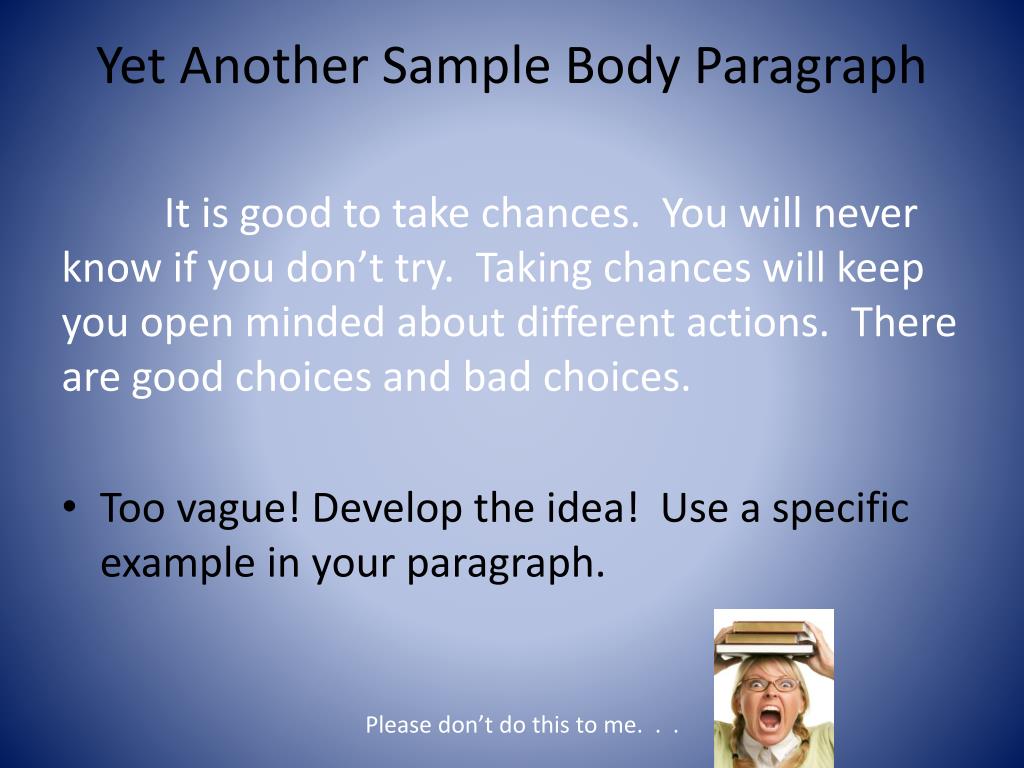 Yet Another Sample Body Paragraph

It is good to take chances. You will never know if you don’t try. Taking chances will keep you open minded about different actions. There are good choices and bad choices.

• Too vague! Develop the idea! Use a specific example in your paragraph.

Please don’t do this to me. . .